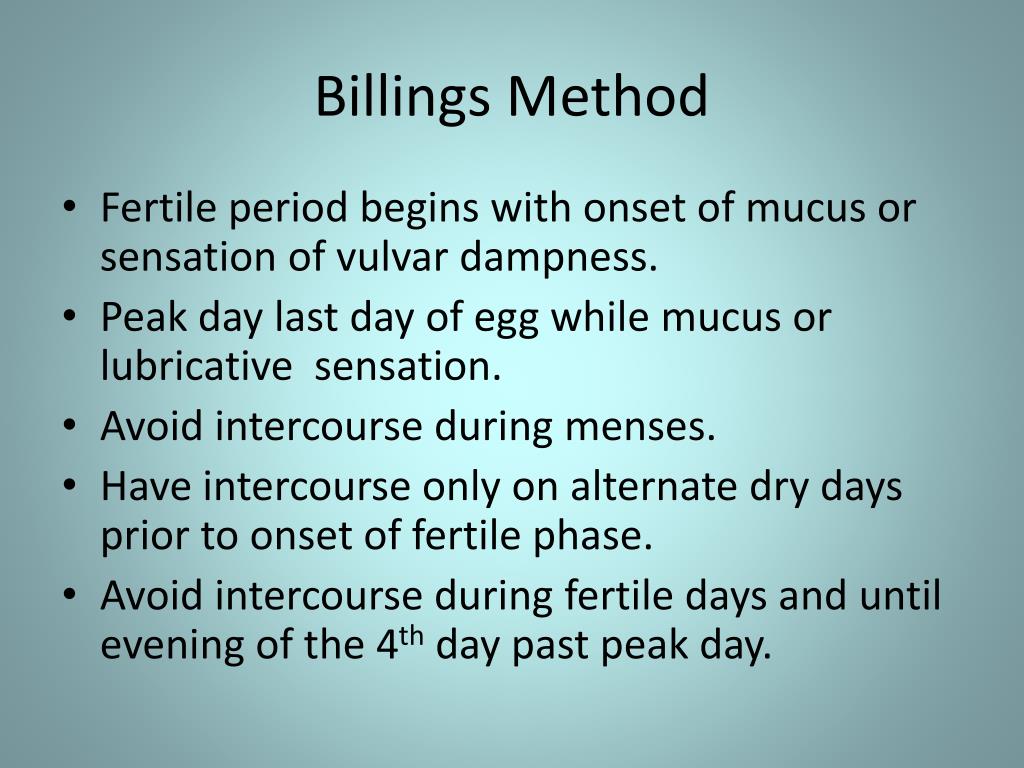 Billings Method

• Fertile period begins with onset of mucus or sensation of vulvar dampness.
• Peak day last day of egg while mucus or lubricative sensation.
• Avoid intercourse during menses.
• Have intercourse only on alternate dry days prior to onset of fertile phase.
• Avoid intercourse during fertile days and until evening of the 4$^{th}$ day past peak day.